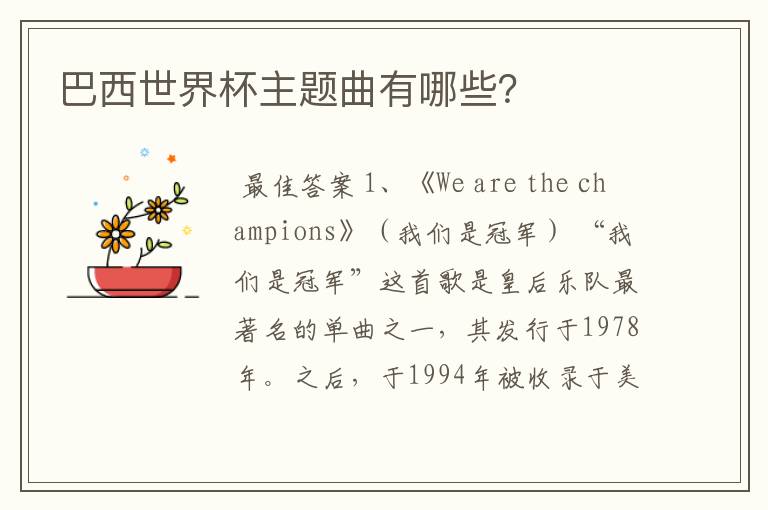 巴西世界杯主题曲有哪些?

最佳答案 1、《We are the champions》（我们是冠军）“我们是冠军”这首歌是皇后乐队最著名的单曲之一，其发行于1978年。之后，于1994年被收录于美